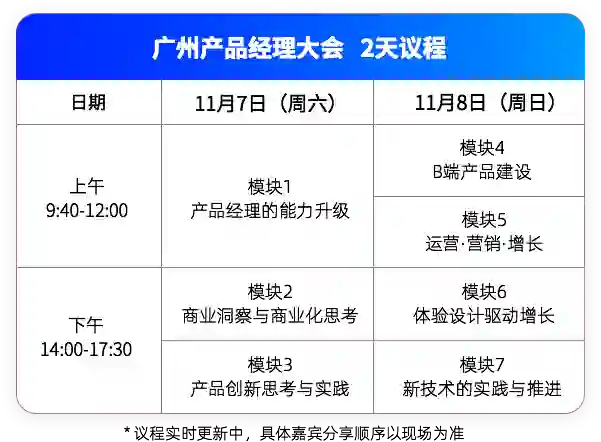 广州产品经理大会 2天议程

| 日期 | 11月7日（周六） | 11月8日（周日） |
|---|---|---|
| 上午 9:40-12:00 | 模块1 产品经理的能力升级 | 模块4 B端产品建设 |
| | | 模块5 运营·营销·增长 |
| 下午 14:00-17:30 | 模块2 商业洞察与商业化思考 | 模块6 体验设计驱动增长 |
| | 模块3 产品创新思考与实践 | 模块7 新技术的实践与推进 |

* 议程实时更新中，具体嘉宾分享顺序以现场为准